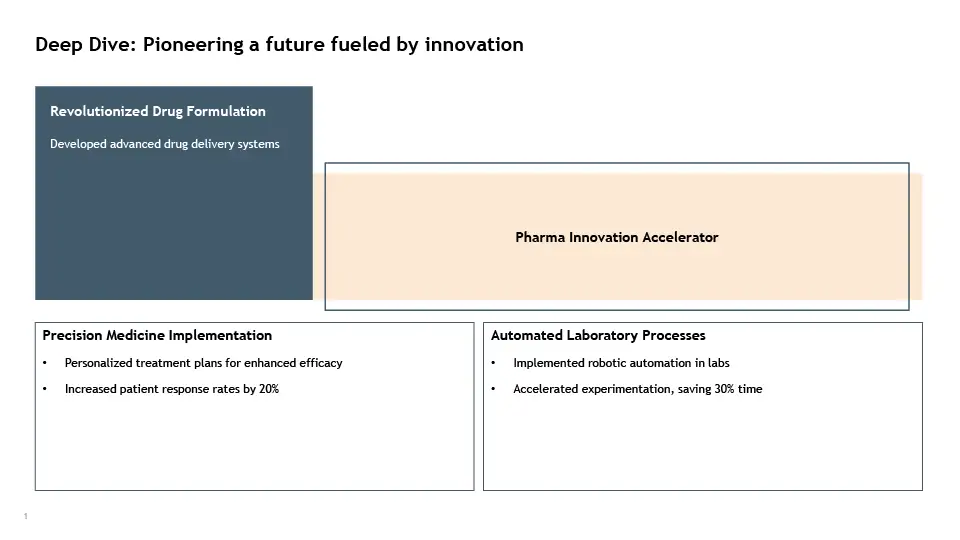 Deep Dive: Pioneering a future fueled by innovation

Revolutionized Drug Formulation

Developed advanced drug delivery systems

Pharma Innovation Accelerator

Precision Medicine Implementation

• Personalized treatment plans for enhanced efficacy

• Increased patient response rates by 20%

Automated Laboratory Processes

• Implemented robotic automation in labs

• Accelerated experimentation, saving 30% time

1